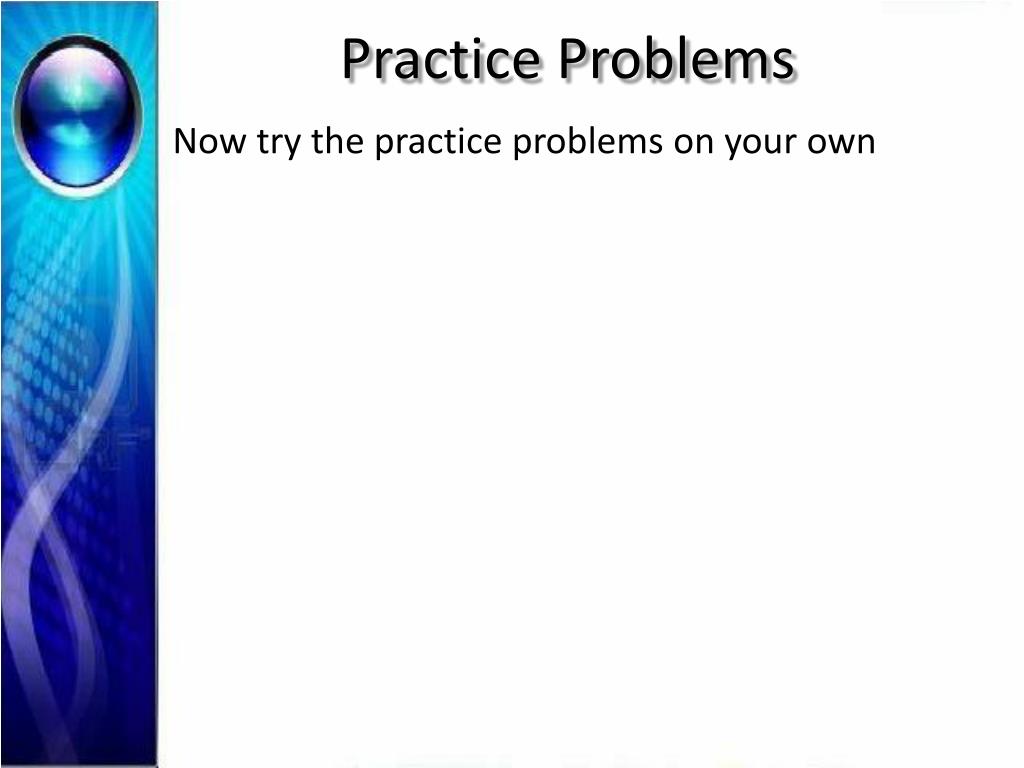 Practice Problems

Now try the practice problems on your own